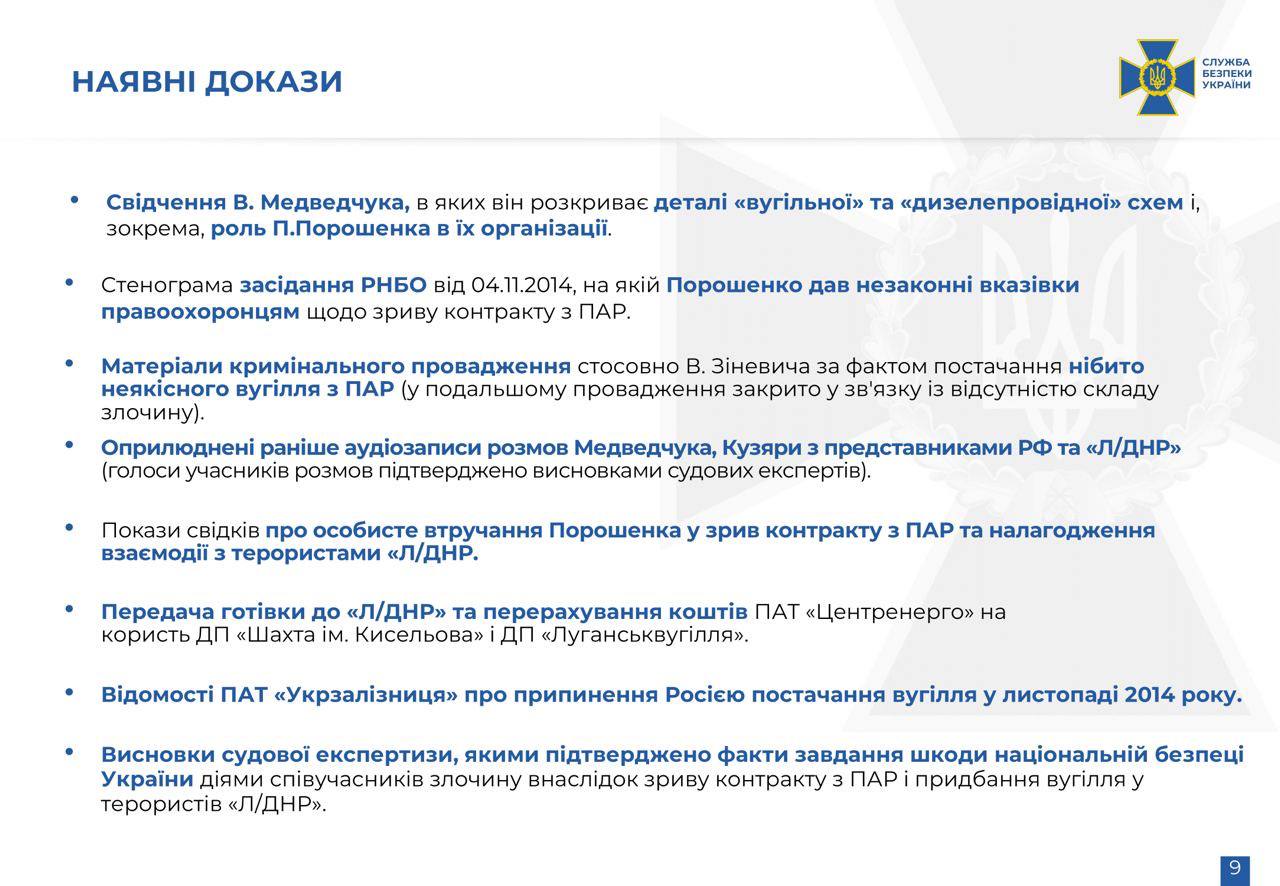 НАЯВНІ ДОКАЗИ

СЛУЖБА БЕЗПЕКИ УКРАЇНИ

• Свідчення В. Медведчука, в яких він розкриває деталі «вугільної» та «дизелепровідної» схем і, зокрема, роль П.Порошенка в їх організації.

• Стенограма засідання РНБО від 04.11.2014, на якій Порошенко дав незаконні вказівки правоохоронцям щодо зриву контракту з ПАР.

• Матеріали кримінального провадження стосовно В. Зіневича за фактом постачання нібито неякісного вугілля з ПАР (у подальшому провадження закрито у зв'язку із відсутністю складу злочину).

• Оприлюднені раніше аудіозаписи розмов Медведчука, Кузяри з представниками РФ та «Л/ДНР» (голоси учасників розмов підтверджено висновками судових експертів).

• Покази свідків про особисте втручання Порошенка у зрив контракту з ПАР та налагодження взаємодії з терористами «Л/ДНР.

• Передача готівки до «Л/ДНР» та перерахування коштів ПАТ «Центренерго» на користь ДП «Шахта ім. Кисельова» і ДП «Луганськвугілля».

• Відомості ПАТ «Укрзалізниця» про припинення Росією постачання вугілля у листопаді 2014 року.

• Висновки судової експертизи, якими підтверджено факти завдання шкоди національній безпеці України діями співучасників злочину внаслідок зриву контракту з ПАР і придбання вугілля у терористів «Л/ДНР».

9